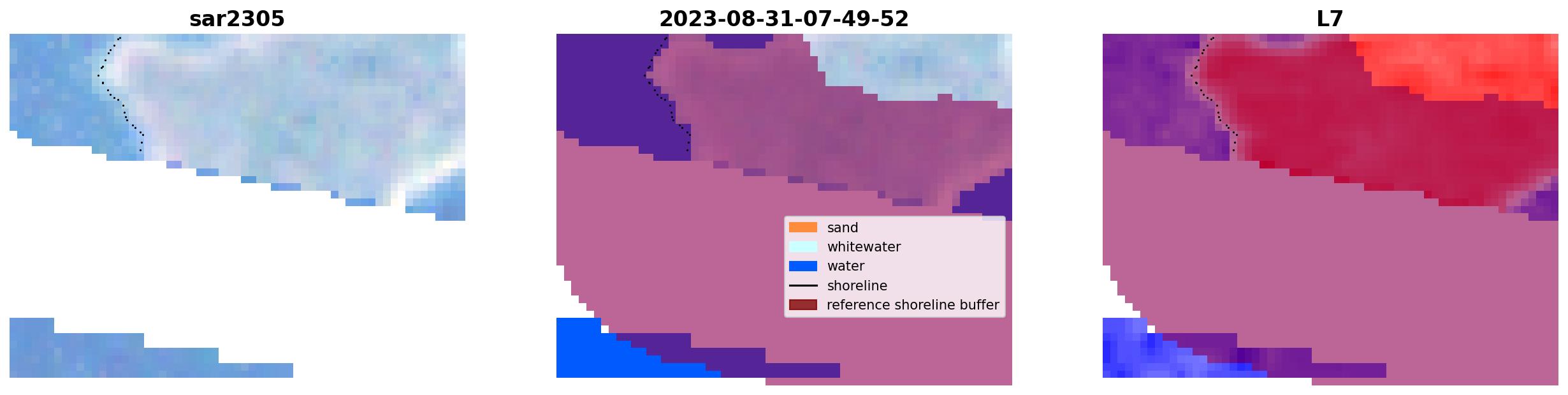 sar2305

2023-08-31-07-49-52

sand
whitewater
water
shoreline
reference shoreline buffer

L7